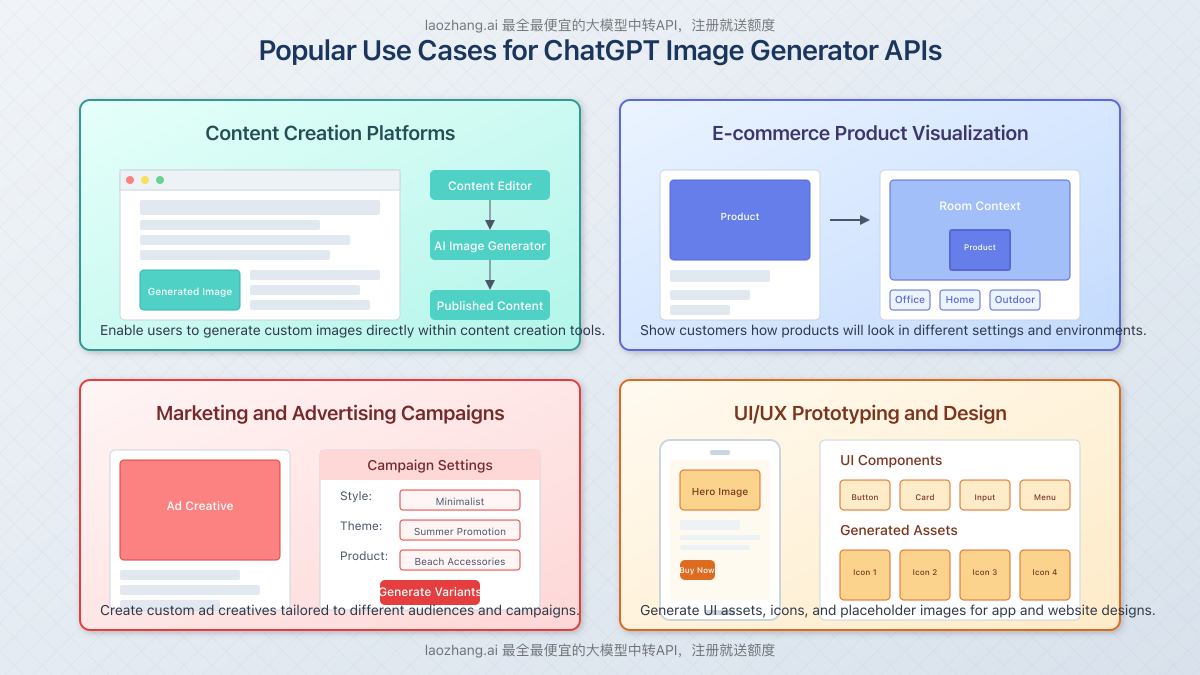 laozhang.ai 最全最便宜的大模型中转API，注册就送额度

Popular Use Cases for ChatGPT Image Generator APIs

Content Creation Platforms

Generated Image

Content Editor

AI Image Generator

Published Content

Enable users to generate custom images directly within content creation tools.

E-commerce Product Visualization

Product

Room Context

Product

Office

Home

Outdoor

Show customers how products will look in different settings and environments.

Marketing and Advertising Campaigns

Ad Creative

Campaign Settings

Style: Minimalist

Theme: Summer Promotion

Product: Beach Accessories

Generate Variants

Create custom ad creatives tailored to different audiences and campaigns.

UI/UX Prototyping and Design

Hero Image

Buy Now

UI Components

Button

Card

Input

Menu

Generated Assets

Icon 1

Icon 2

Icon 3

Icon 4

Generate UI assets, icons, and placeholder images for app and website designs.

laozhang.ai 最全最便宜的大模型中转API，注册就送额度